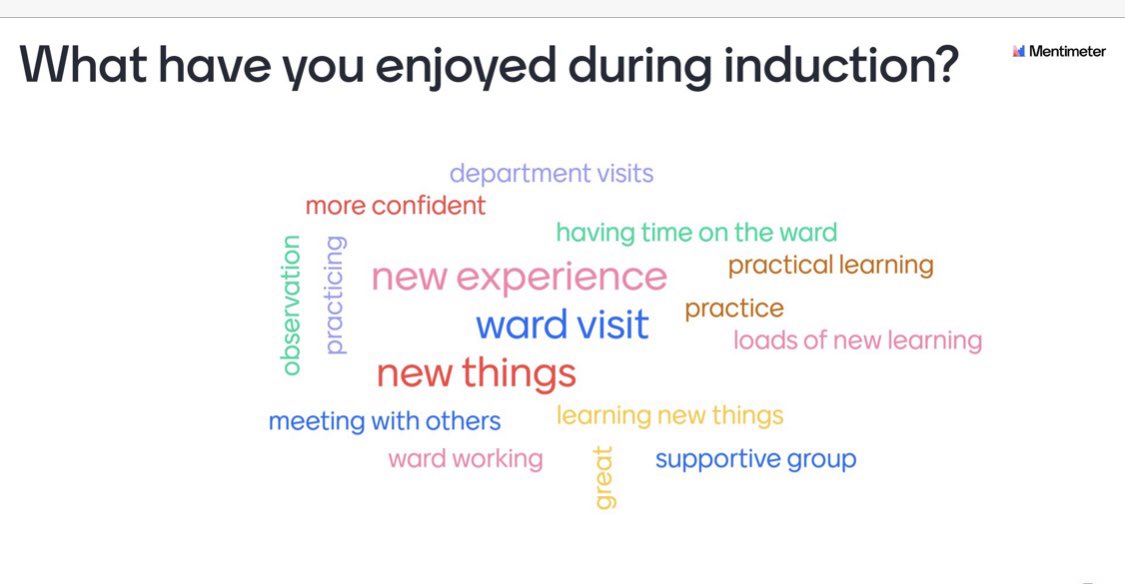 What have you enjoyed during induction?

Mentimeter

department visits
more confident
having time on the ward
observation
practicing
new experience
practical learning
practice
ward visit
loads of new learning
new things
meeting with others
learning new things
ward working
great
supportive group